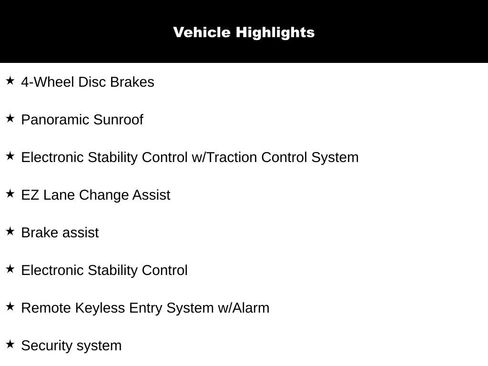 Vehicle Highlights

★ 4-Wheel Disc Brakes

★ Panoramic Sunroof

★ Electronic Stability Control w/Traction Control System

★ EZ Lane Change Assist

★ Brake assist

★ Electronic Stability Control

★ Remote Keyless Entry System w/Alarm

★ Security system